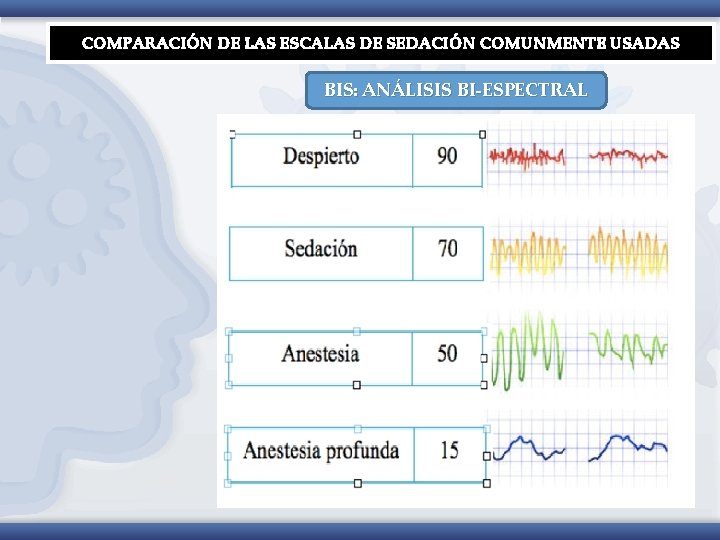 COMPARACIÓN DE LAS ESCALAS DE SEDACIÓN COMUNMENTE USADAS

BIS: ANÁLISIS BI-ESPECTRAL

| Despierto | 90 |
|---|---|
| Sedación | 70 |
| Anestesia | 50 |
| Anestesia profunda | 15 |